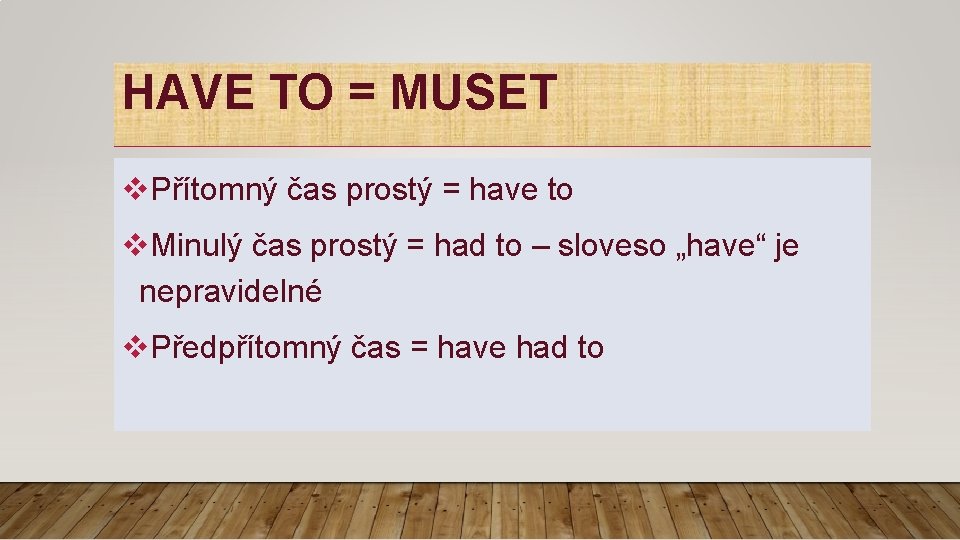 HAVE TO = MUSET

❖Přítomný čas prostý = have to

❖Minulý čas prostý = had to – sloveso „have“ je nepravidelné

❖Předpřítomný čas = have had to